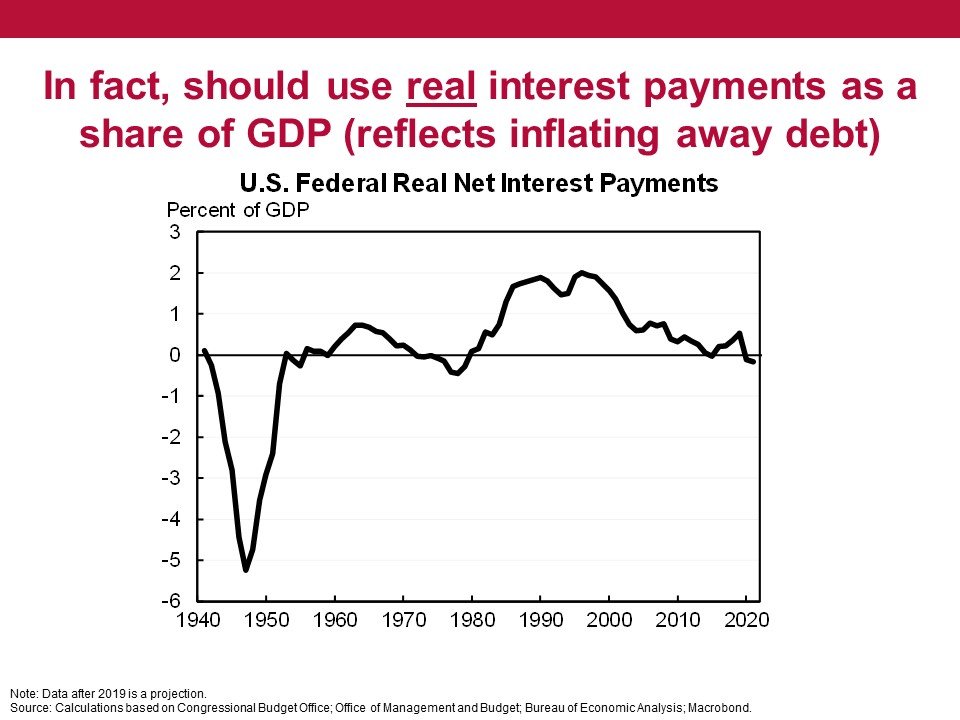 In fact, should use real interest payments as a share of GDP (reflects inflating away debt)

U.S. Federal Real Net Interest Payments

Percent of GDP

3
2
1
0
-1
-2
-3
-4
-5
-6

1940 1950 1960 1970 1980 1990 2000 2010 2020

Note: Data after 2019 is a projection.
Source: Calculations based on Congressional Budget Office; Office of Management and Budget; Bureau of Economic Analysis; Macrobond.